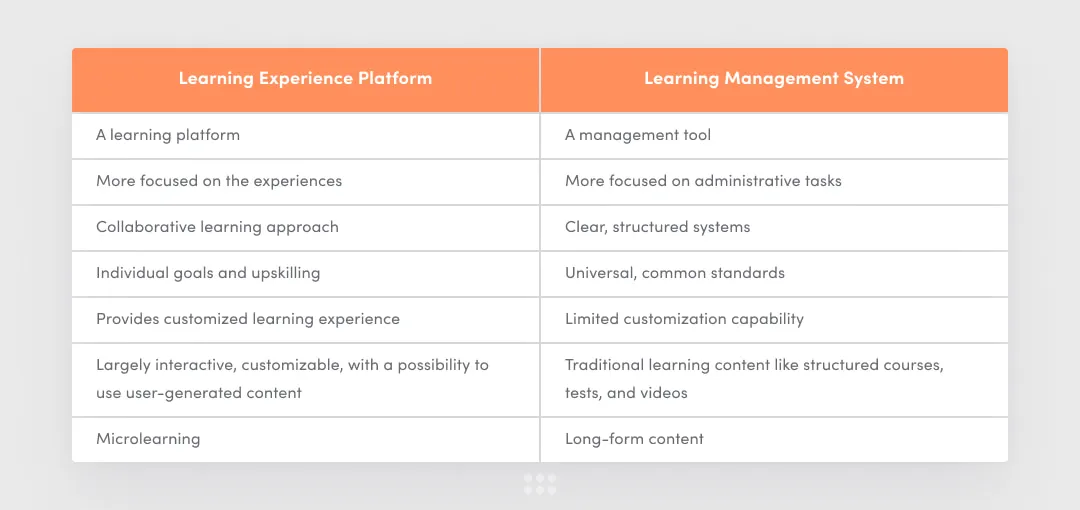 | Learning Experience Platform | Learning Management System |
|---|---|
| A learning platform | A management tool |
| More focused on the experiences | More focused on administrative tasks |
| Collaborative learning approach | Clear, structured systems |
| Individual goals and upskilling | Universal, common standards |
| Provides customized learning experience | Limited customization capability |
| Largely interactive, customizable, with a possibility to use user-generated content | Traditional learning content like structured courses, tests, and videos |
| Microlearning | Long-form content |